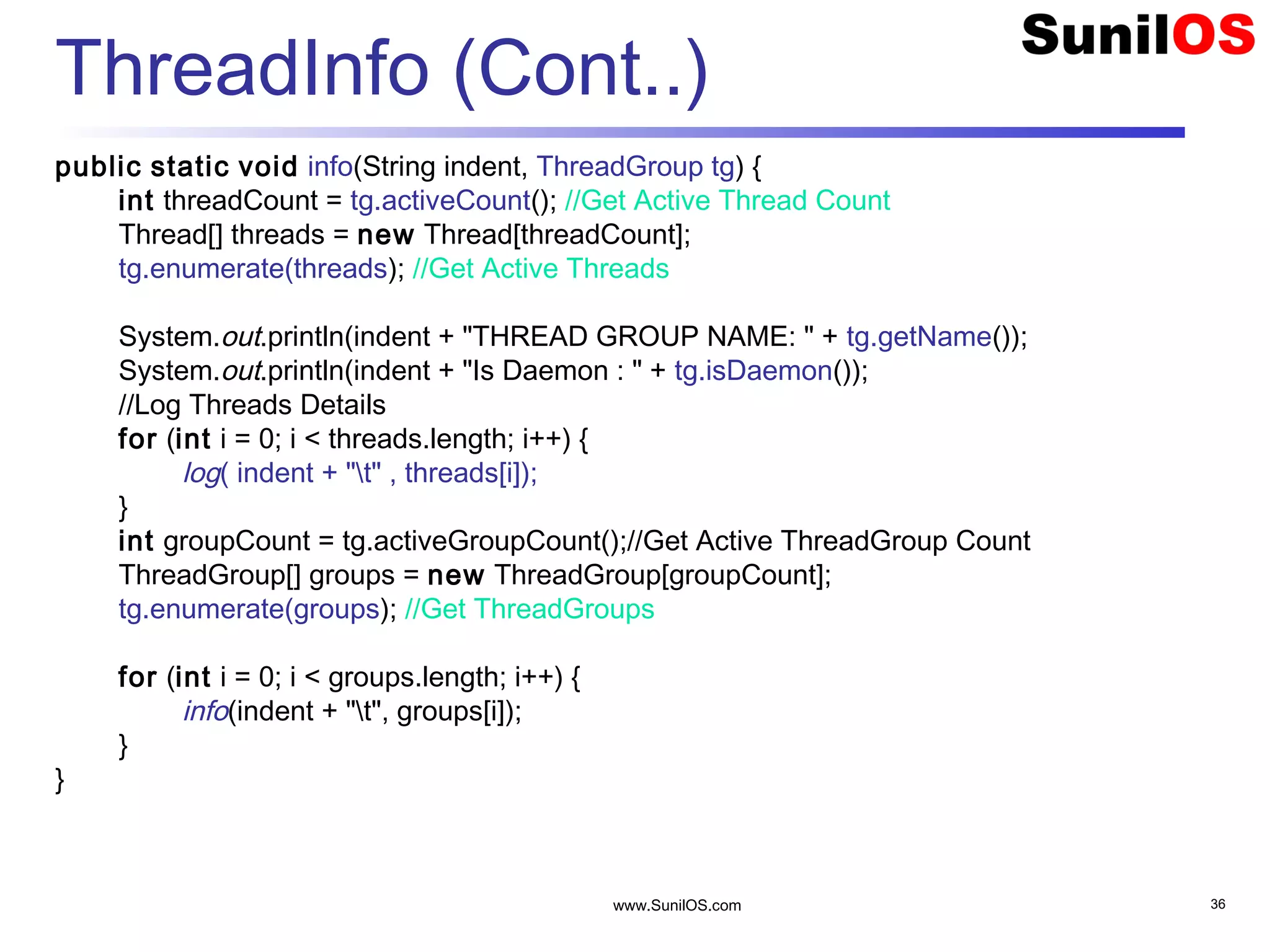 ThreadInfo (Cont..)

SunilOS

public static void info(String indent, ThreadGroup tg) {
int threadCount = tg.activeCount(); //Get Active Thread Count
Thread[] threads = new Thread[threadCount];
tg.enumerate(threads); //Get Active Threads

System.out.println(indent + "THREAD GROUP NAME: " + tg.getName());
System.out.println(indent + "Is Daemon : " + tg.isDaemon());
//Log Threads Details
for (int i = 0; i < threads.length; i++) {
log( indent + "\t" , threads[i]);
}
int groupCount = tg.activeGroupCount();//Get Active ThreadGroup Count
ThreadGroup[] groups = new ThreadGroup[groupCount];
tg.enumerate(groups); //Get ThreadGroups

for (int i = 0; i < groups.length; i++) {
info(indent + "\t", groups[i]);
}
}

www.SunilOS.com

36